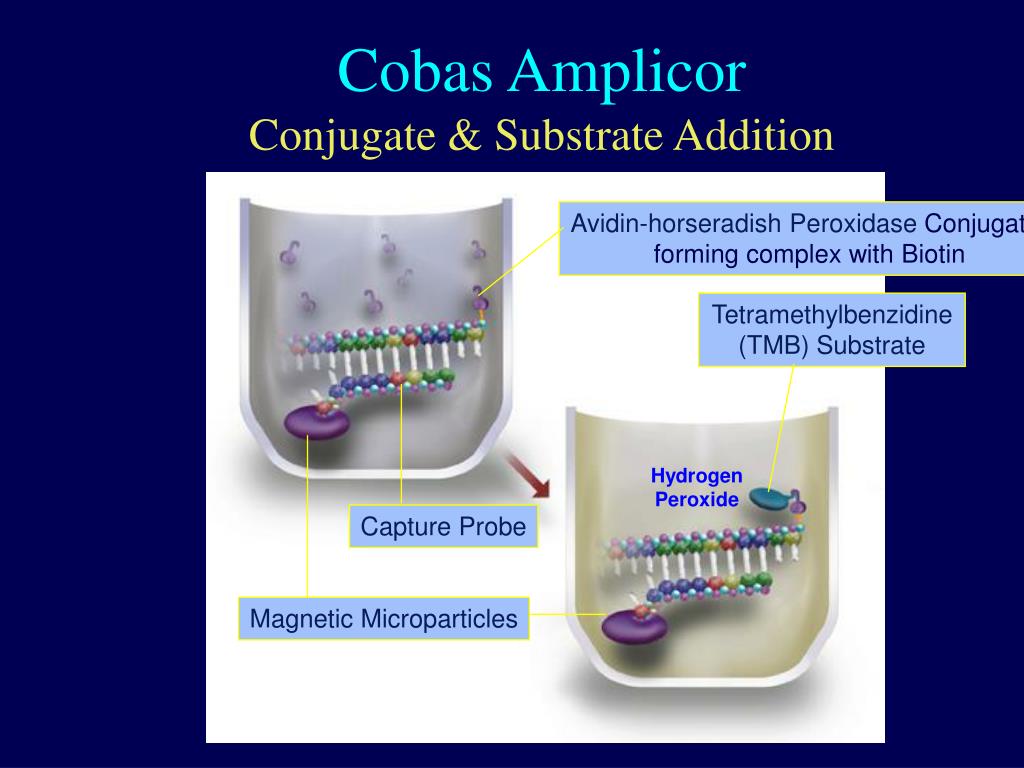 Cobas Amplicor
Conjugate & Substrate Addition

Avidin-horseradish Peroxidase Conjugat forming complex with Biotin

Tetramethylbenzidine (TMB) Substrate

Hydrogen Peroxide

Capture Probe

Magnetic Microparticles